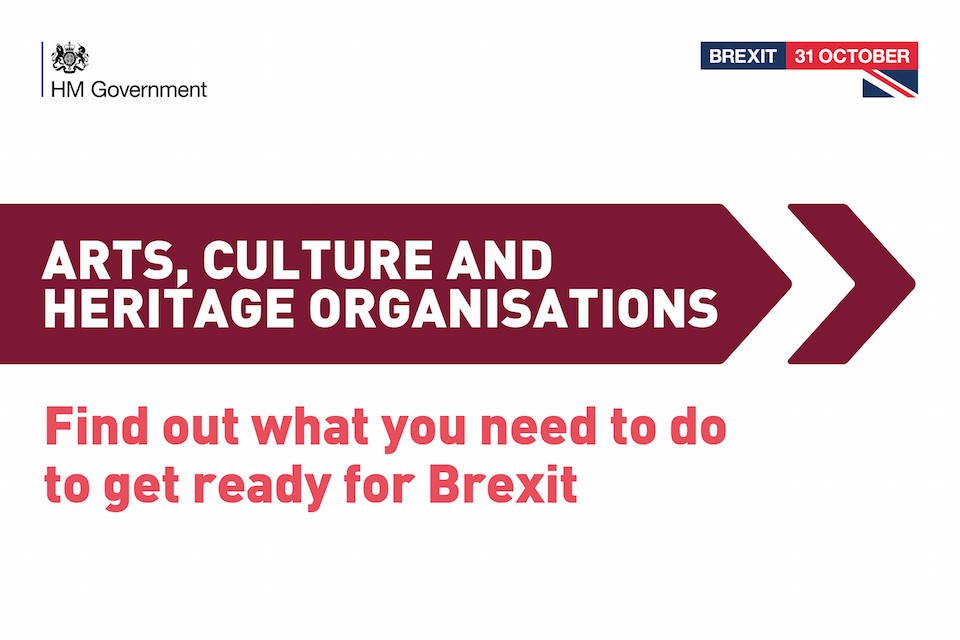 HM Government

BREXIT 31 OCTOBER

ARTS, CULTURE AND HERITAGE ORGANISATIONS

Find out what you need to do to get ready for Brexit